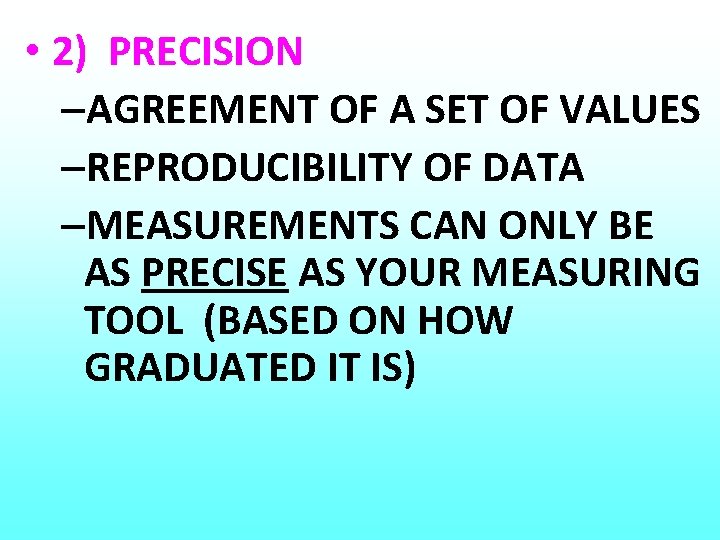 • 2) PRECISION

–AGREEMENT OF A SET OF VALUES

–REPRODUCIBILITY OF DATA

–MEASUREMENTS CAN ONLY BE AS PRECISE AS YOUR MEASURING TOOL (BASED ON HOW GRADUATED IT IS)